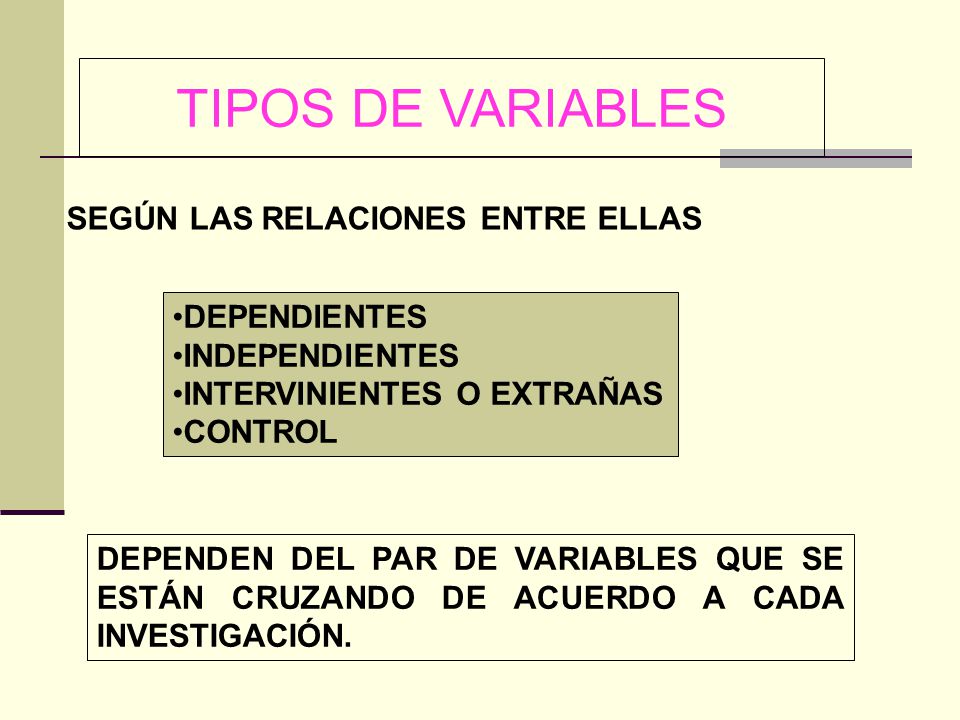 TIPOS DE VARIABLES

SEGÚN LAS RELACIONES ENTRE ELLAS

•DEPENDIENTES
•INDEPENDIENTES
•INTERVINIENTES O EXTRAÑAS
•CONTROL

DEPENDEN DEL PAR DE VARIABLES QUE SE ESTÁN CRUZANDO DE ACUERDO A CADA INVESTIGACIÓN.